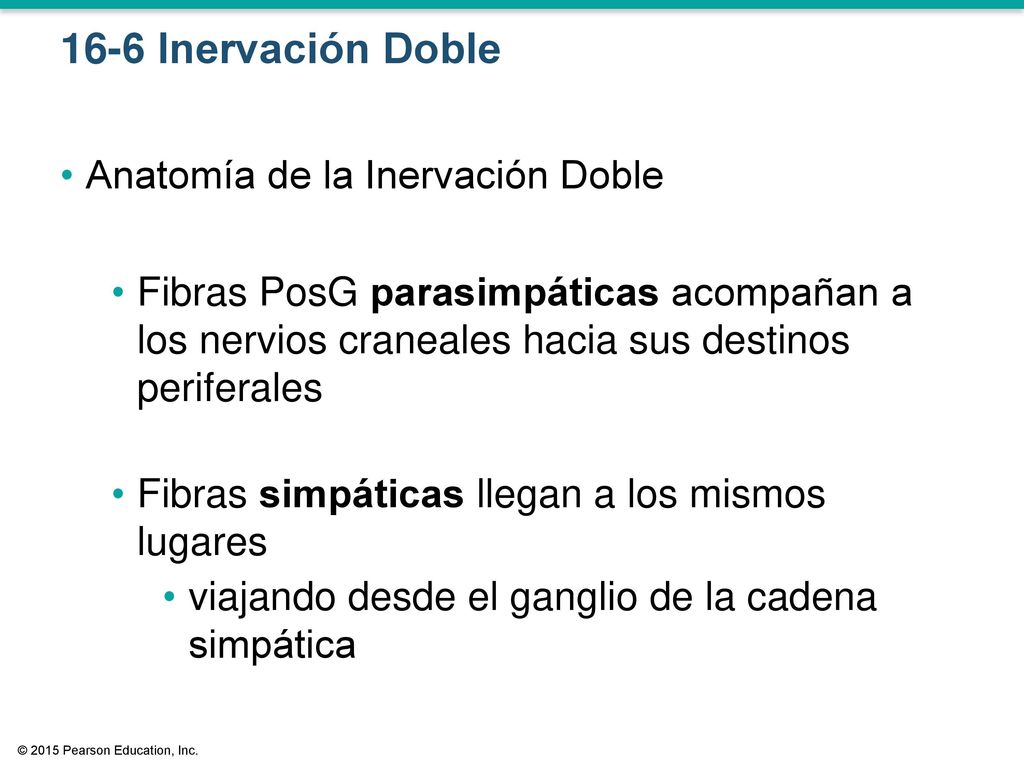 16-6 Inervación Doble

• Anatomía de la Inervación Doble

• Fibras PosG parasimpáticas acompañan a los nervios craneales hacia sus destinos periferales

• Fibras simpáticas llegan a los mismos lugares

• viajando desde el ganglio de la cadena simpática

© 2015 Pearson Education, Inc.